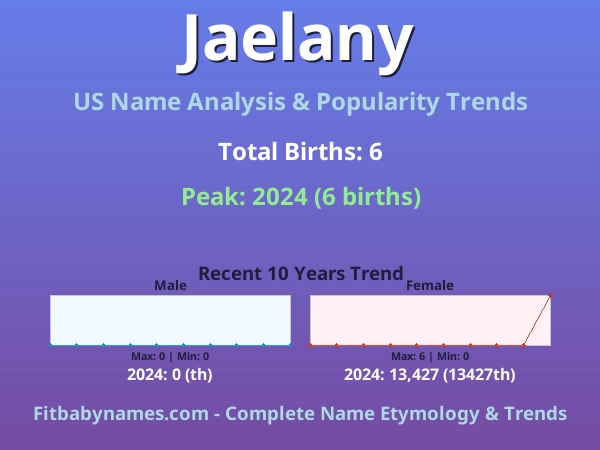 Jaelany

US Name Analysis & Popularity Trends

Total Births: 6

Peak: 2024 (6 births)

Recent 10 Years Trend

Male

Max: 0 | Min: 0

2024: 0 (th)

Female

Max: 6 | Min: 0

2024: 13,427 (13427th)

Fitbabynames.com - Complete Name Etymology & Trends